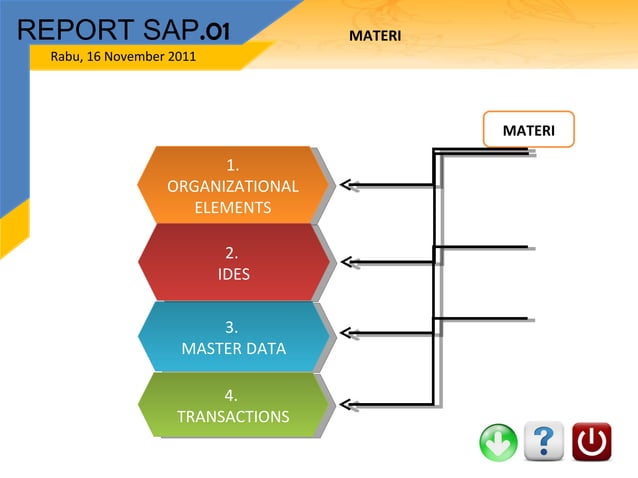 REPORT SAP.01

Rabu, 16 November 2011

MATERI

MATERI

1.
ORGANIZATIONAL ELEMENTS

2.
IDES

3.
MASTER DATA

4.
TRANSACTIONS

?